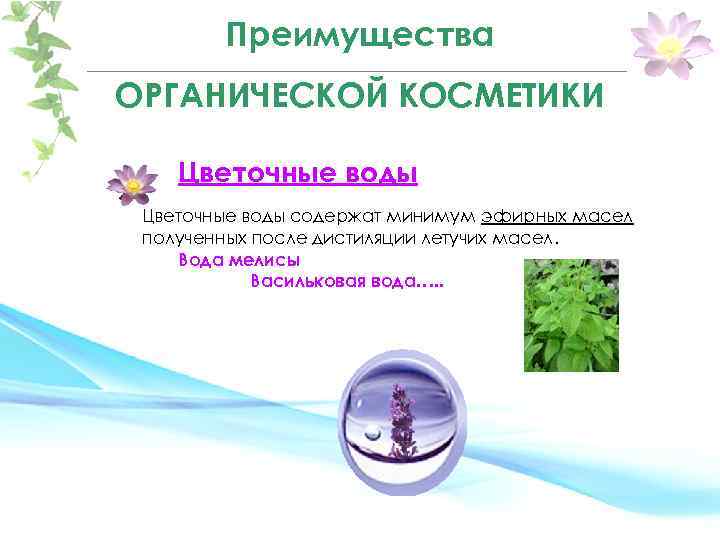 Преимущества

ОРГАНИЧЕСКОЙ КОСМЕТИКИ

Цветочные воды

Цветочные воды содержат минимум эфирных масел полученных после дистиляции летучих масел.

Вода мелисы

Васильковая вода…..